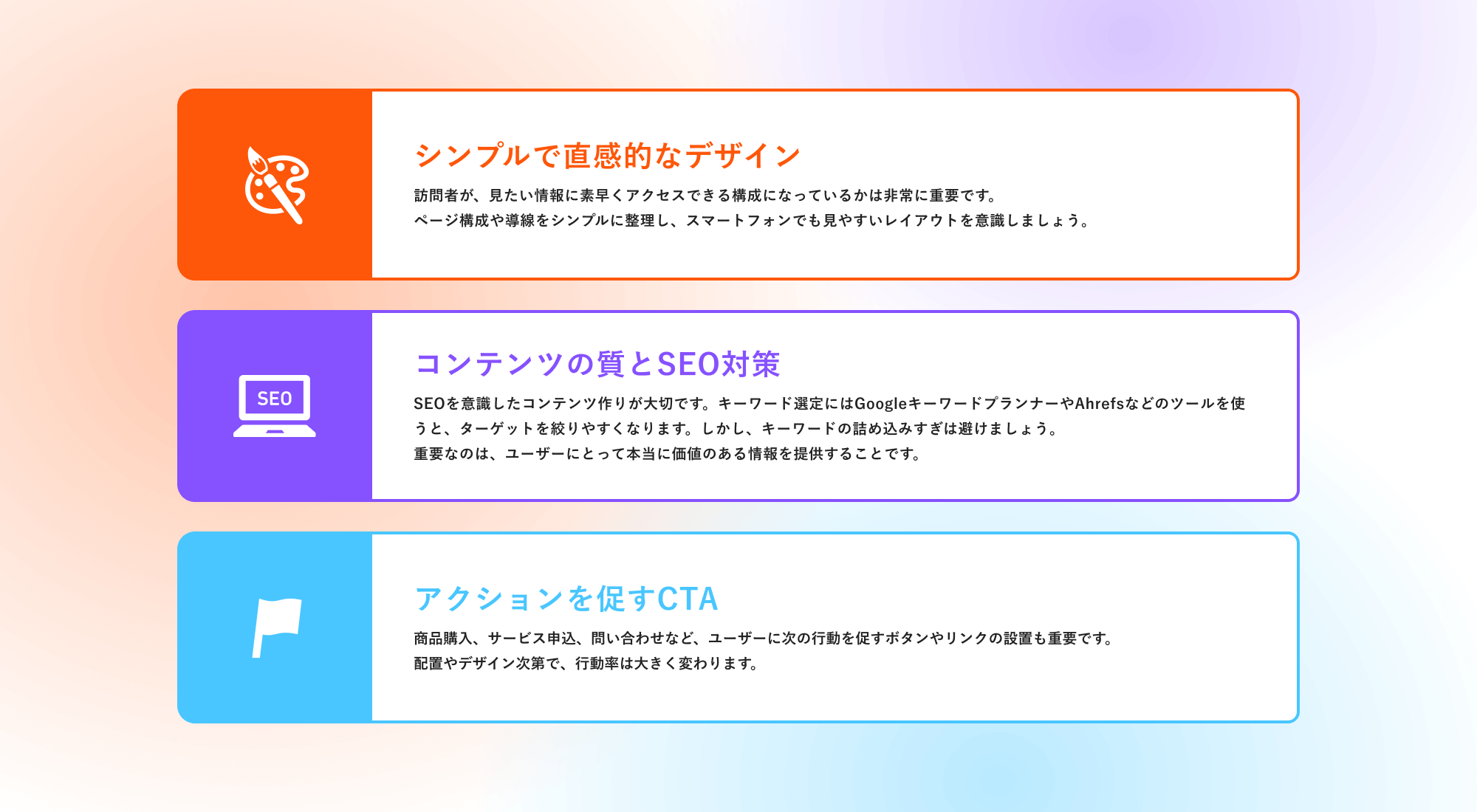 シンプルで直感的なデザイン

訪問者が、見たい情報に素早くアクセスできる構成になっているかは非常に重要です。
ページ構成や導線をシンプルに整理し、スマートフォンでも見やすいレイアウトを意識しましょう。

SEO

コンテンツの質とSEO対策

SEOを意識したコンテンツ作りが大切です。キーワード選定にはGoogleキーワードプランナーやAhrefsなどのツールを使うと、ターゲットを絞りやすくなります。しかし、キーワードの詰め込みすぎは避けましょう。
重要なのは、ユーザーにとって本当に価値のある情報を提供することです。

アクションを促すCTA

商品購入、サービス申込、問い合わせなど、ユーザーに次の行動を促すボタンやリンクの設置も重要です。
配置やデザイン次第で、行動率は大きく変わります。